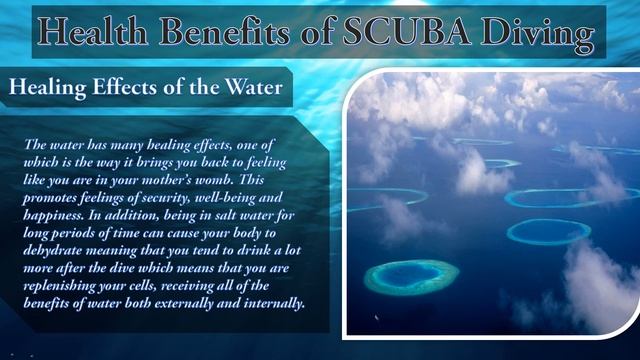 Health Benefits of SCUBA Diving

Healing Effects of the Water

The water has many healing effects, one of which is the way it brings you back to feeling like you are in your mother's womb. This promotes feelings of security, well-being and happiness. In addition, being in salt water for long periods of time can cause your body to dehydrate meaning that you tend to drink a lot more after the dive which means that you are replenishing your cells, receiving all of the benefits of water both externally and internally.